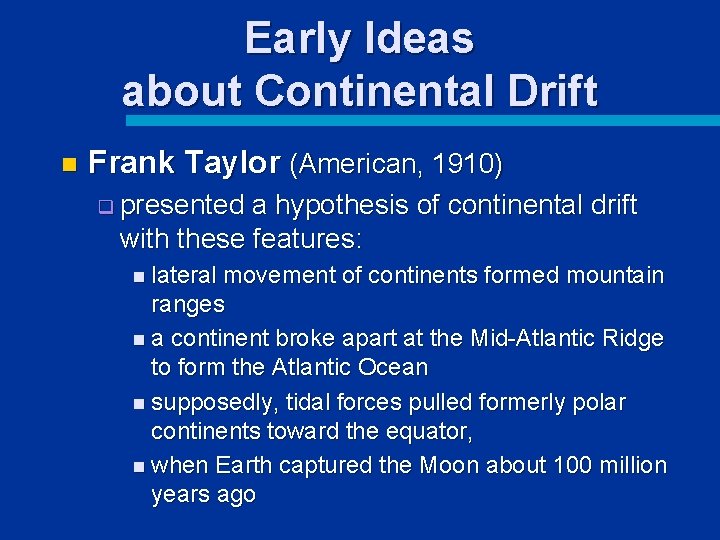 Early Ideas
about Continental Drift

Frank Taylor (American, 1910)

presented a hypothesis of continental drift with these features:

lateral movement of continents formed mountain ranges

a continent broke apart at the Mid-Atlantic Ridge to form the Atlantic Ocean

supposedly, tidal forces pulled formerly polar continents toward the equator,

when Earth captured the Moon about 100 million years ago